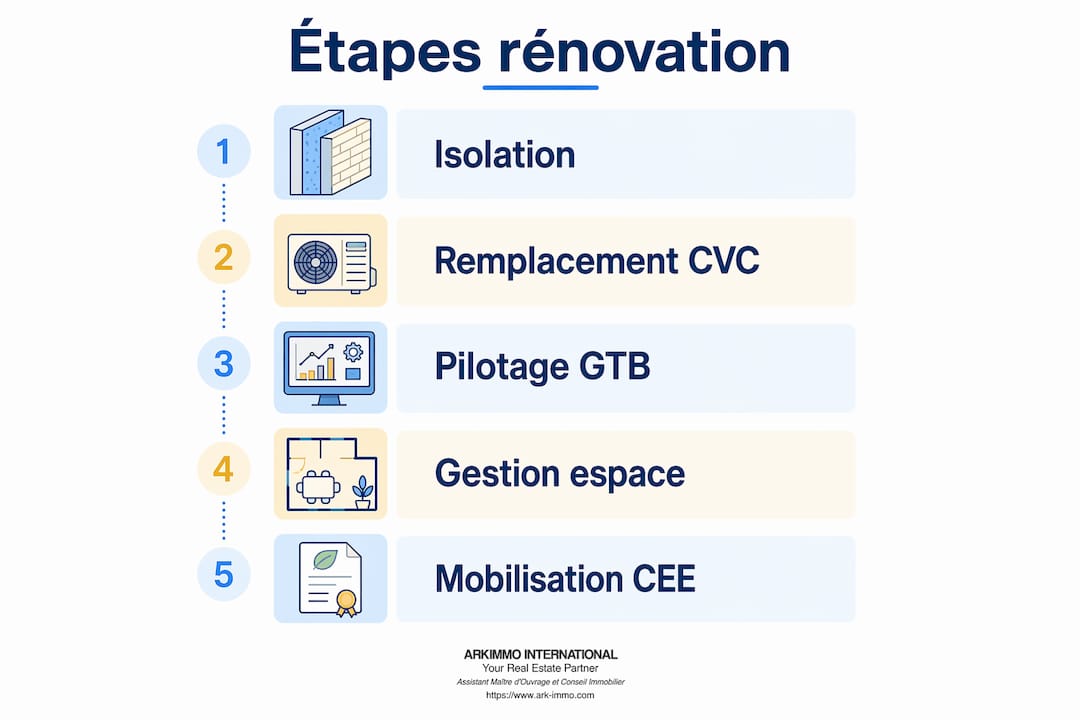 Étapes rénovation

1
Isolation

2
Remplacement CVC

3
Pilotage GTB

4
Gestion espace

5
Mobilisation CEE

ARKIMMO INTERNATIONAL
Your Real Estate Partner
Assistant Maître d'Ouvrage et Conseil Immobilier
https://www.ark-immo.com